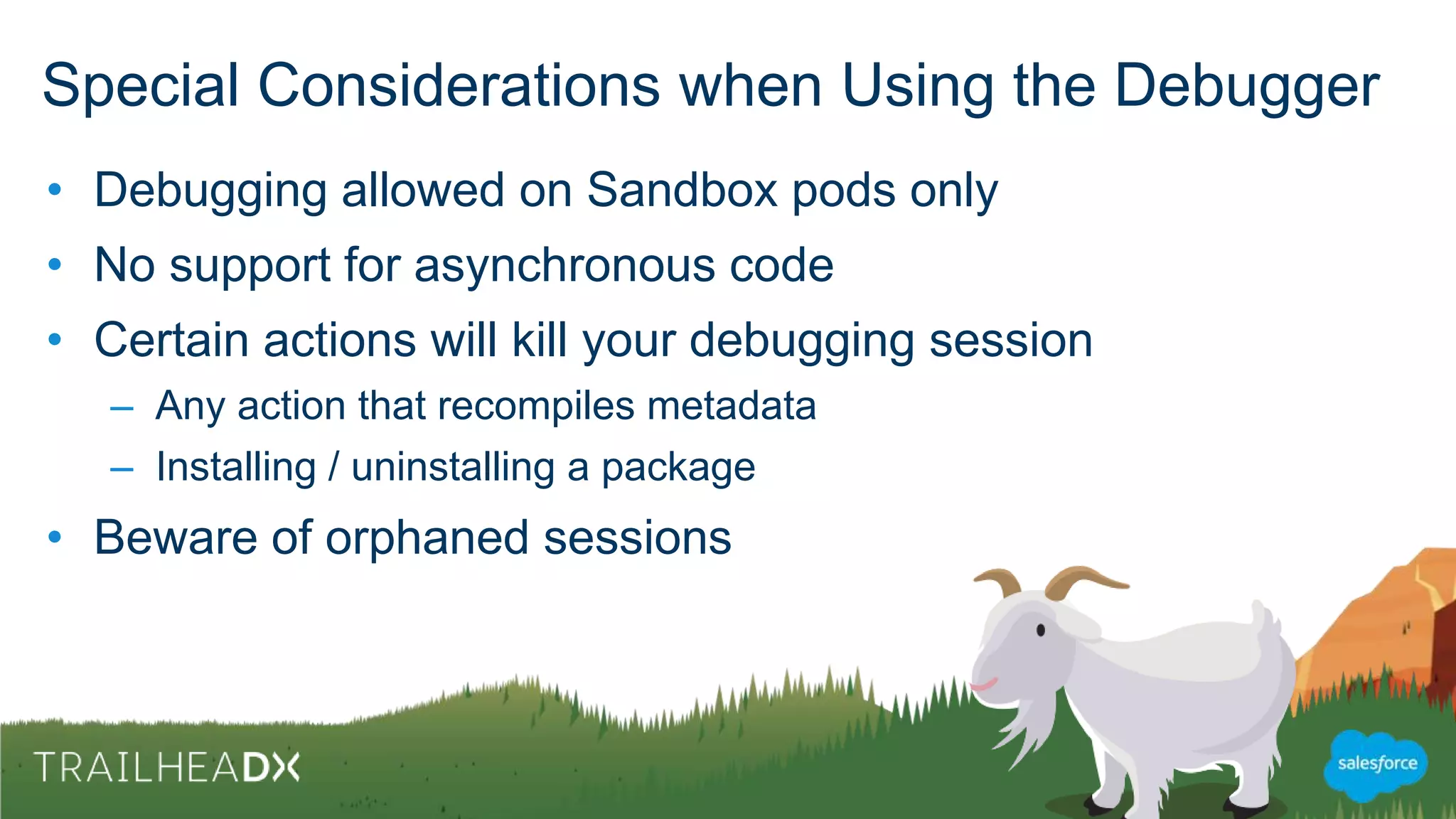 Special Considerations when Using the Debugger

• Debugging allowed on Sandbox pods only
• No support for asynchronous code
• Certain actions will kill your debugging session
– Any action that recompiles metadata
– Installing / uninstalling a package
• Beware of orphaned sessions

TRAILHEADX

salesforce